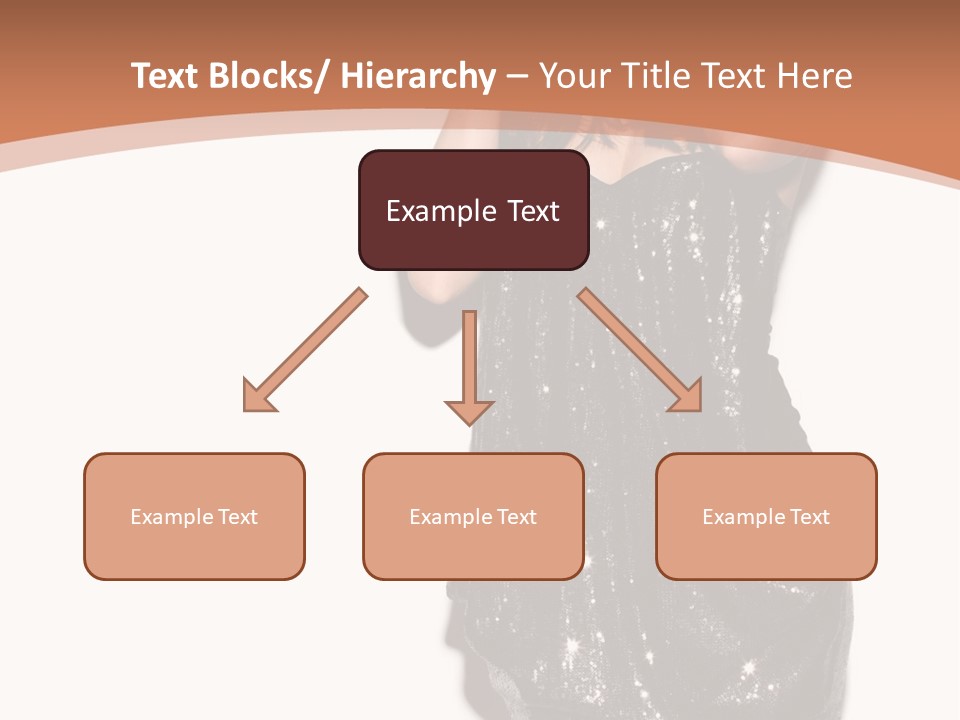 Text Blocks/ Hierarchy – Your Title Text Here

Example Text

Example Text

Example Text

Example Text